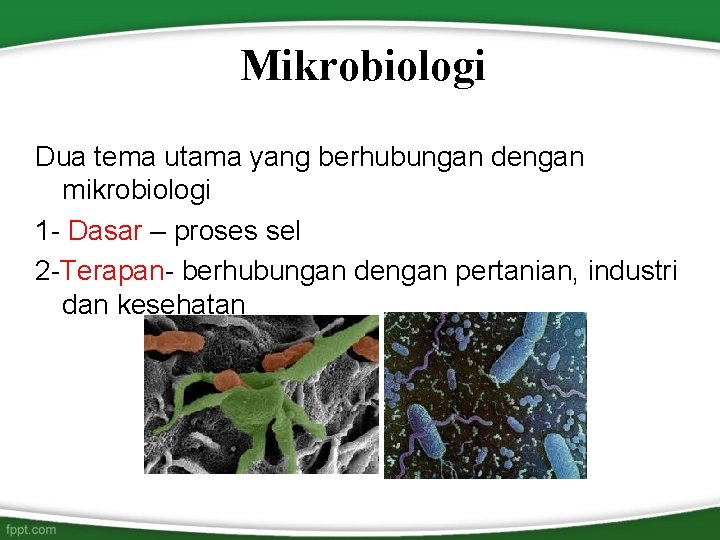 Mikrobiologi

Dua tema utama yang berhubungan dengan mikrobiologi

1- Dasar – proses sel

2-Terapan- berhubungan dengan pertanian, industri dan kesehatan

fppt.com